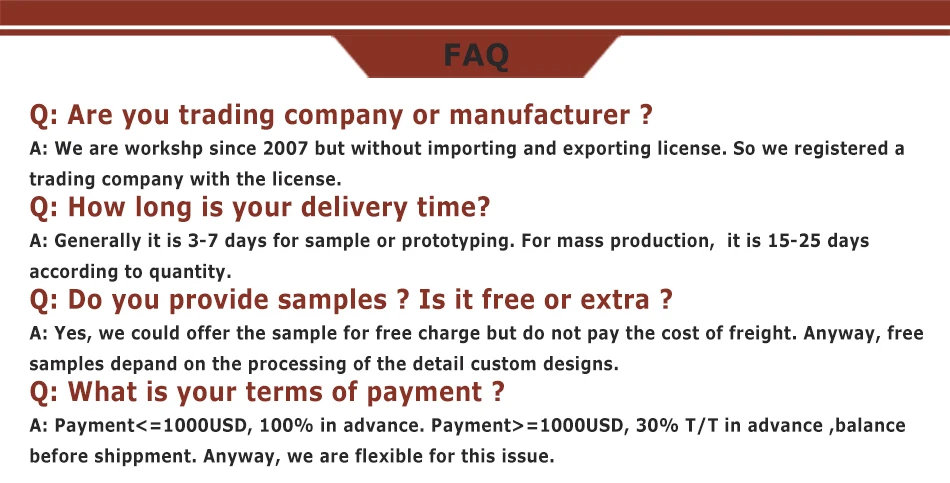 FAQ

Q: Are you trading company or manufacturer ?

A: We are workshp since 2007 but without importing and exporting license. So we registered a trading company with the license.

Q: How long is your delivery time?

A: Generally it is 3-7 days for sample or prototyping. For mass production, it is 15-25 days according to quantity.

Q: Do you provide samples ? Is it free or extra ?

A: Yes, we could offer the sample for free charge but do not pay the cost of freight. Anyway, free samples depand on the processing of the detail custom designs.

Q: What is your terms of payment ?

A: Payment<=1000USD, 100% in advance. Payment>=1000USD, 30% T/T in advance ,balance before shippment. Anyway, we are flexible for this issue.